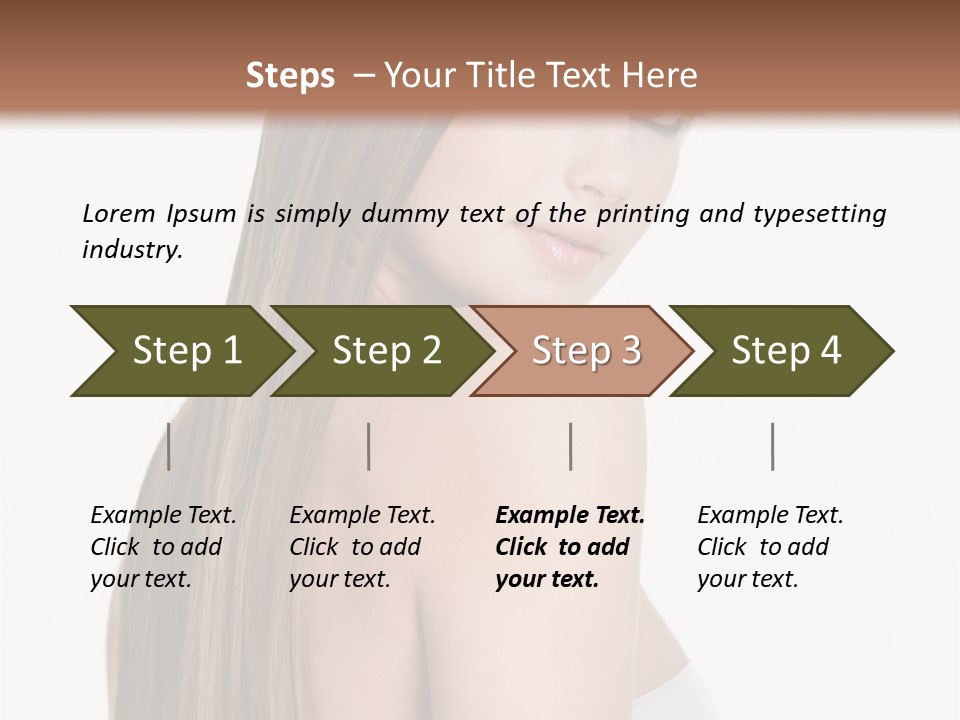 Steps – Your Title Text Here

Lorem Ipsum is simply dummy text of the printing and typesetting industry.

Step 1

Step 2

Step 3

Step 4

Example Text. Click to add your text.

Example Text. Click to add your text.

Example Text. Click to add your text.

Example Text. Click to add your text.